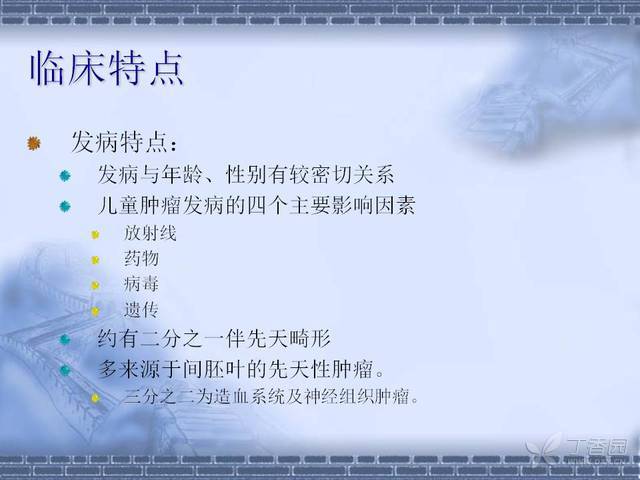 临床特点

发病特点：

发病与年龄、性别有较密切关系

儿童肿瘤发病的四个主要影响因素

放射线

药物

病毒

遗传

约有二分之一伴先天畸形

多来源于间胚叶的先天性肿瘤。

三分之二为造血系统及神经组织肿瘤。

丁香园